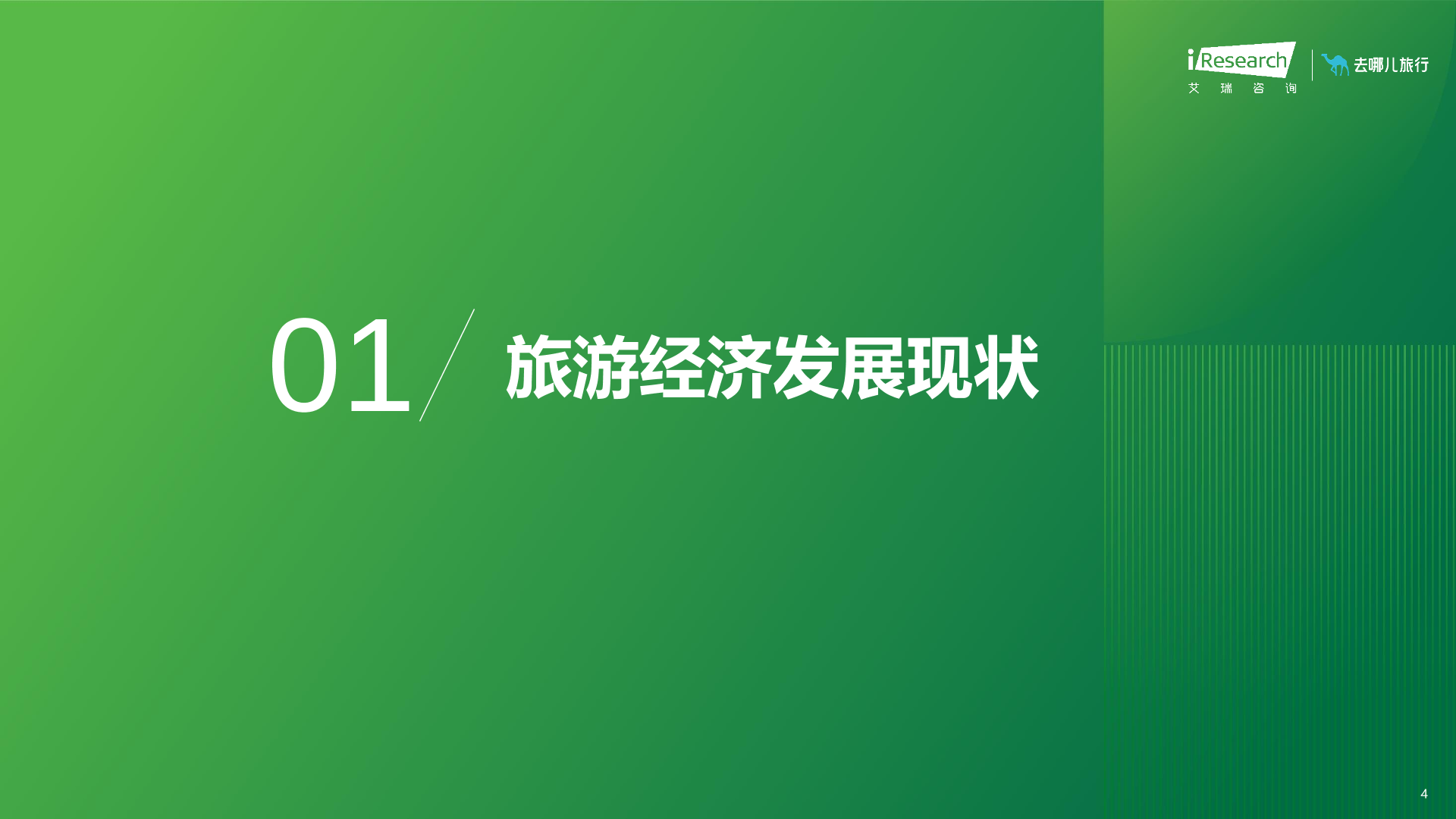 iResearch
艾 瑞 咨 询
去哪儿旅行

01 旅游经济发展现状

4